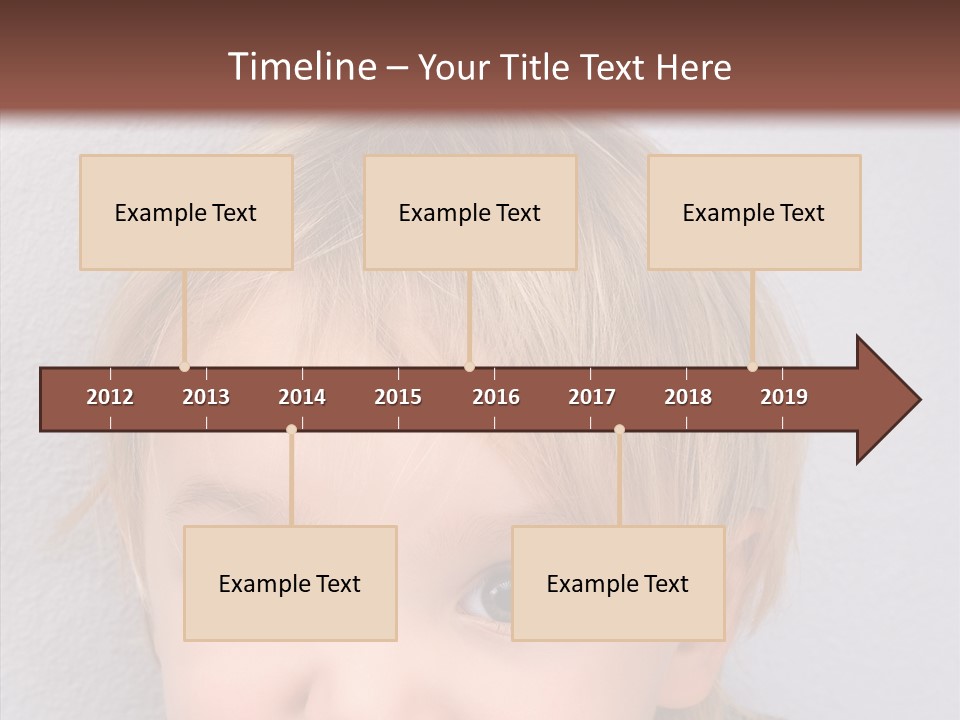 Timeline – Your Title Text Here

Example Text

Example Text

Example Text

2012 2013 2014 2015 2016 2017 2018 2019

Example Text

Example Text